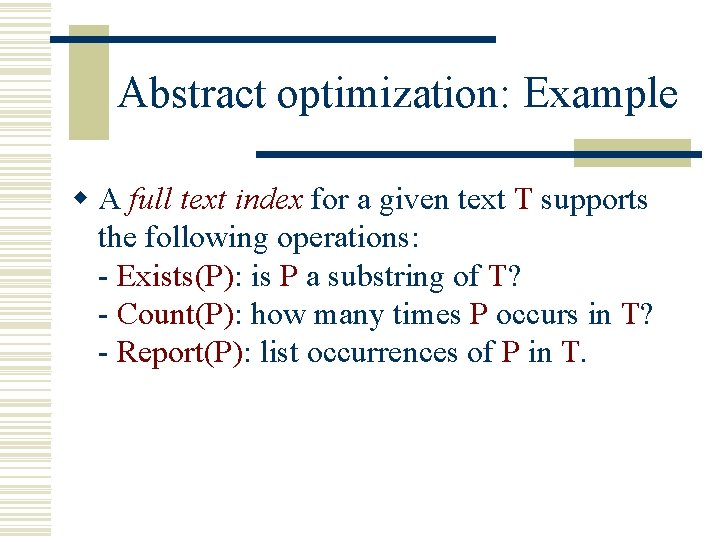 Abstract optimization: Example

A full text index for a given text T supports the following operations:
- Exists(P): is P a substring of T?
- Count(P): how many times P occurs in T?
- Report(P): list occurrences of P in T.